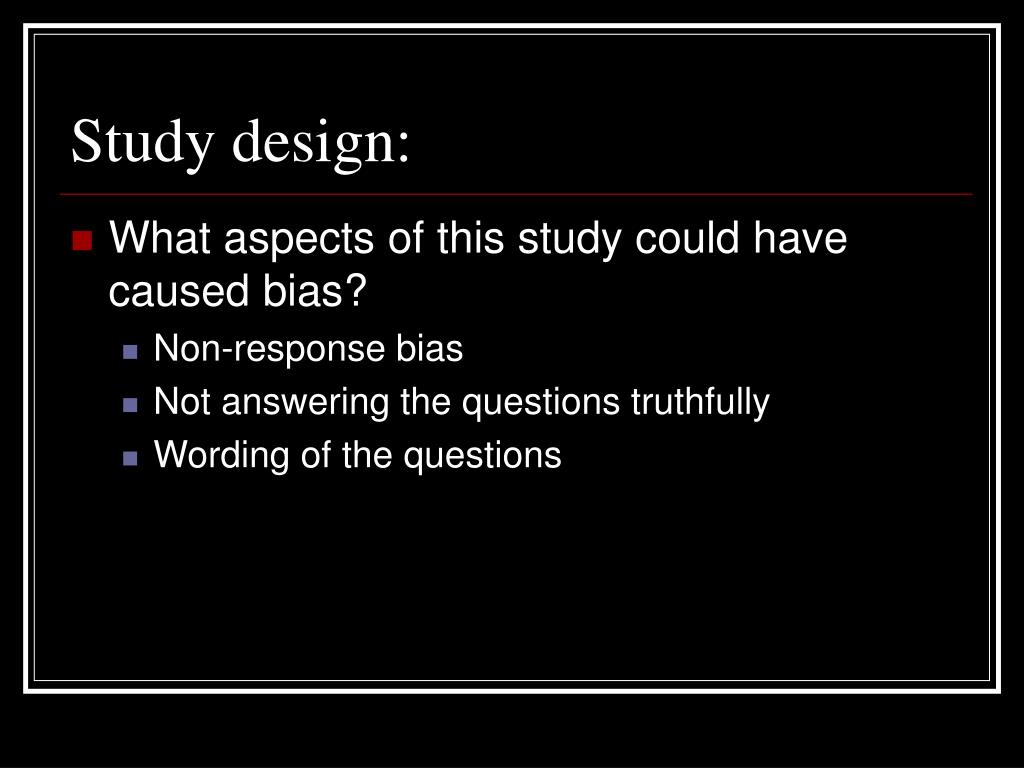 Study design:

What aspects of this study could have caused bias?

Non-response bias

Not answering the questions truthfully

Wording of the questions